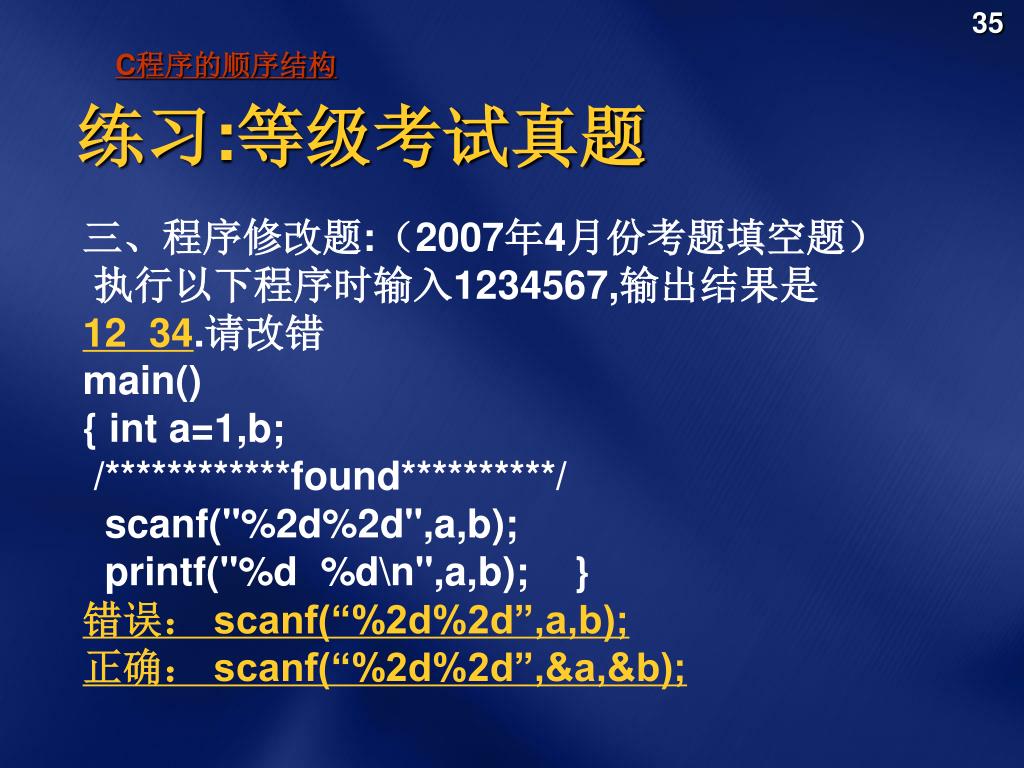 35

C程序的顺序结构

练习:等级考试真题

三、程序修改题:（2007年4月份考题填空题）
执行以下程序时输入1234567,输出结果是 12 34.请改错
main()
{ int a=1,b;
/************found**********/
scanf("%2d%2d",a,b);
printf("%d %d\n",a,b); }
错误： scanf(“%2d%2d”,a,b);
正确： scanf(“%2d%2d”,&a,&b);